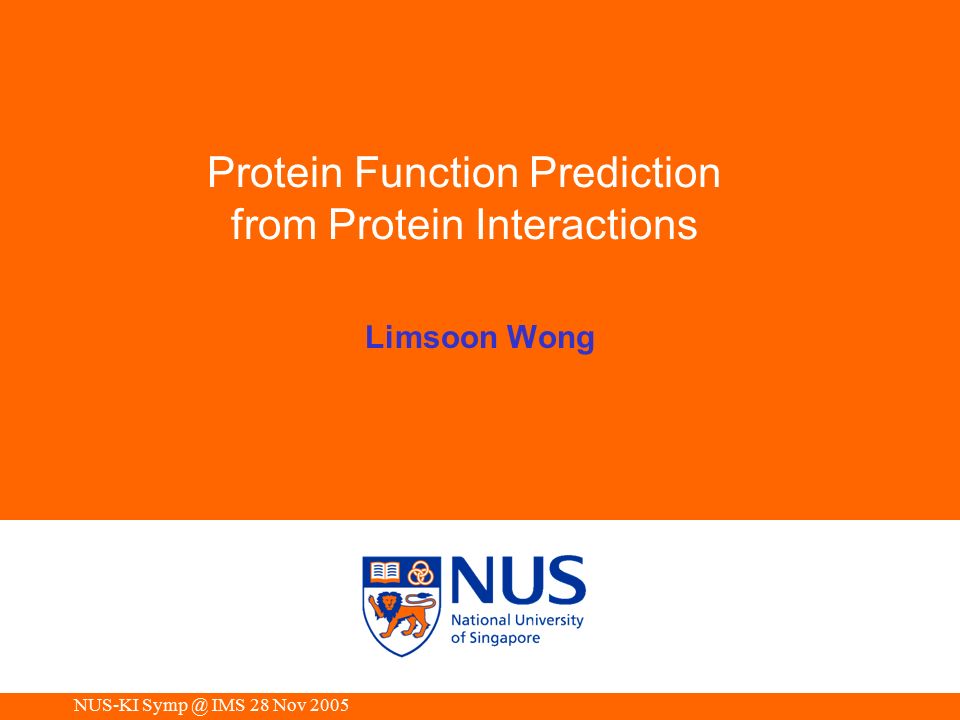 Protein Function Prediction from Protein Interactions

Limsoon Wong

NUS
National University of Singapore

NUS-KI Symp @ IMS 28 Nov 2005